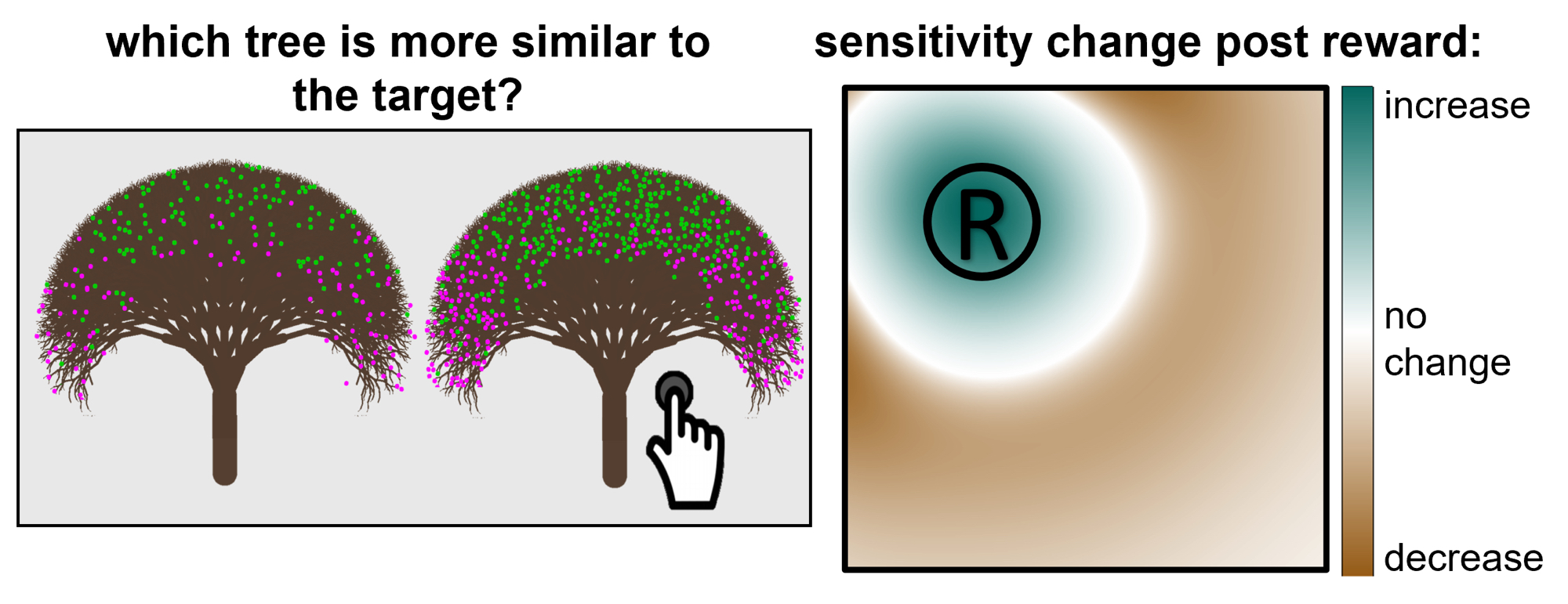 which tree is more similar to the target?

sensitivity change post reward:

R

increase

no change

decrease